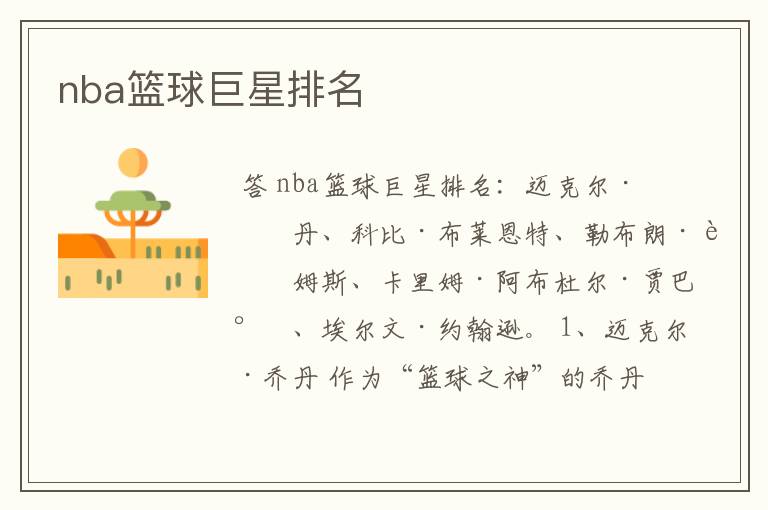 nba篮球巨星排名

答 nba篮球巨星排名：迈克尔·丹、科比·布莱恩特、勒布朗·è姆斯、卡里姆·阿布杜尔·贾巴。、埃尔文·约翰逊。1、迈克尔·乔丹 作为“篮球之神”的乔丹